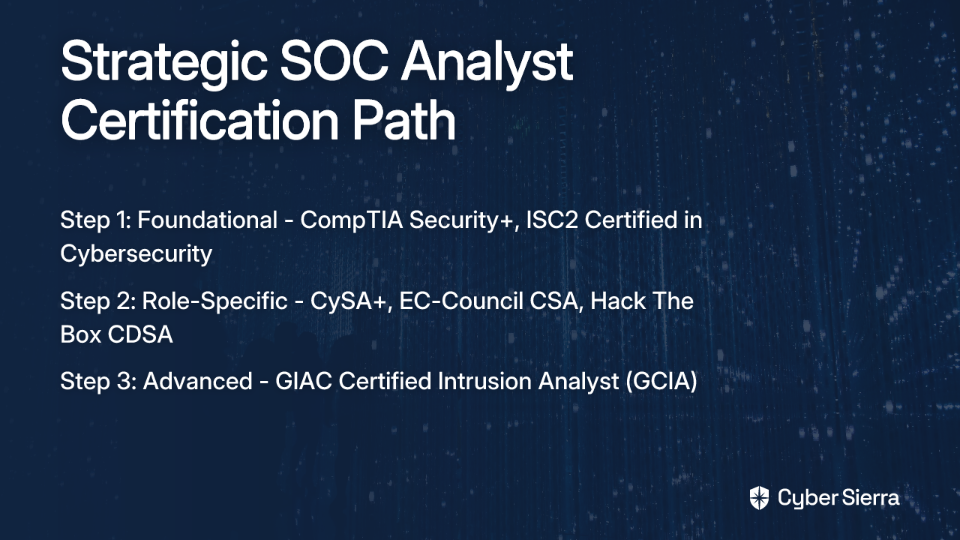 Strategic SOC Analyst Certification Path

Step 1: Foundational - CompTIA Security+, ISC2 Certified in Cybersecurity

Step 2: Role-Specific - CySA+, EC-Council CSA, Hack The Box CDSA

Step 3: Advanced - GIAC Certified Intrusion Analyst (GCIA)

Cyber Sierra